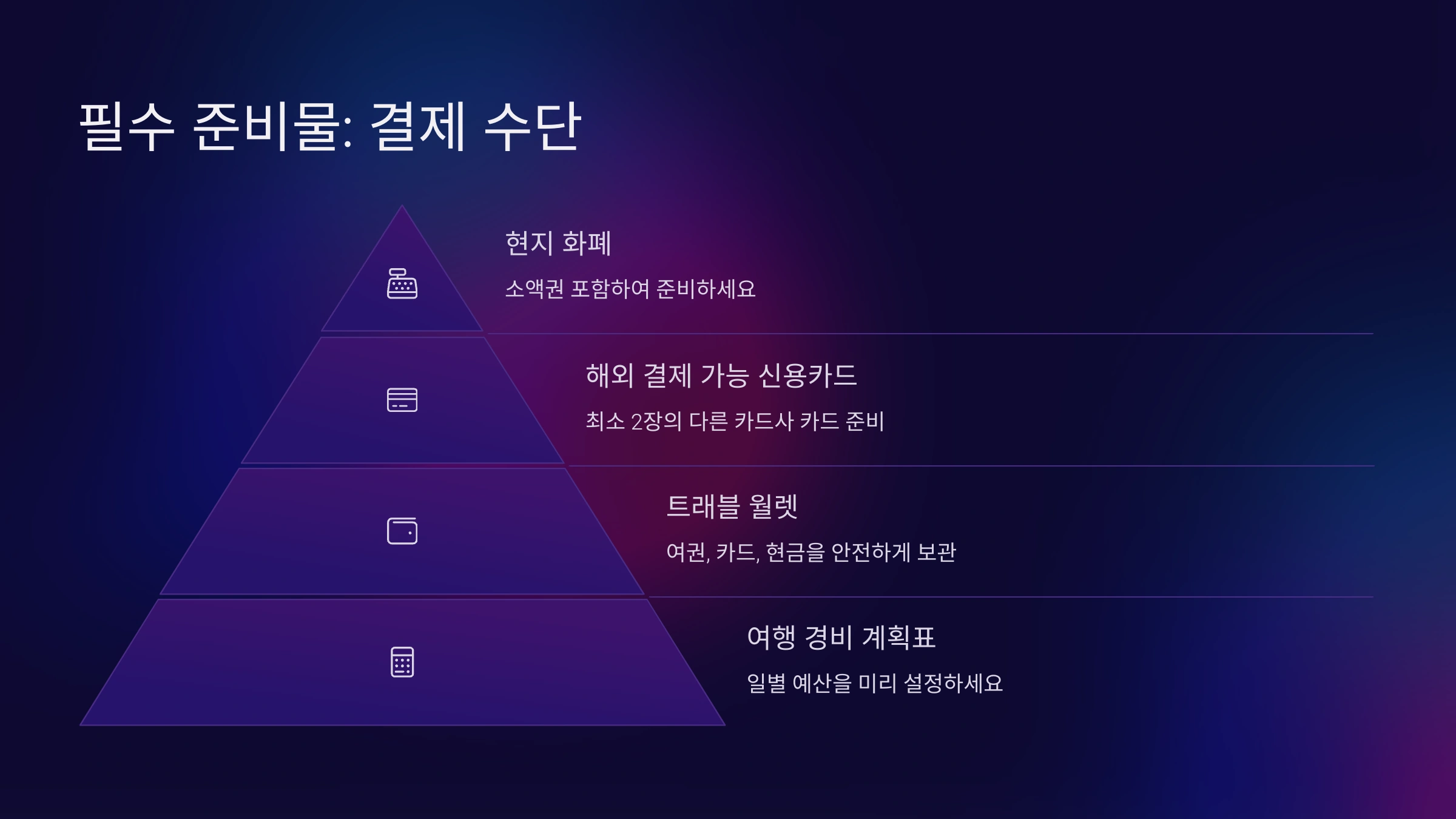 필수 준비물: 결제 수단

현지 화폐

소액권 포함하여 준비하세요

해외 결제 가능 신용카드

최소 2장의 다른 카드사 카드 준비

트래블 월렛

여권, 카드, 현금을 안전하게 보관

여행 경비 계획표

일별 예산을 미리 설정하세요